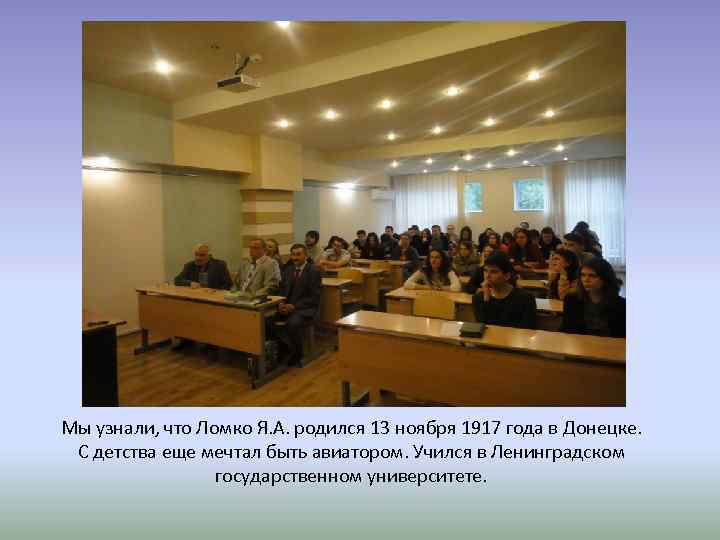 Мы узнали, что Ломко Я.А. родился 13 ноября 1917 года в Донецке. С детства еще мечтал быть авиатором. Учился в Ленинградском государственном университете.